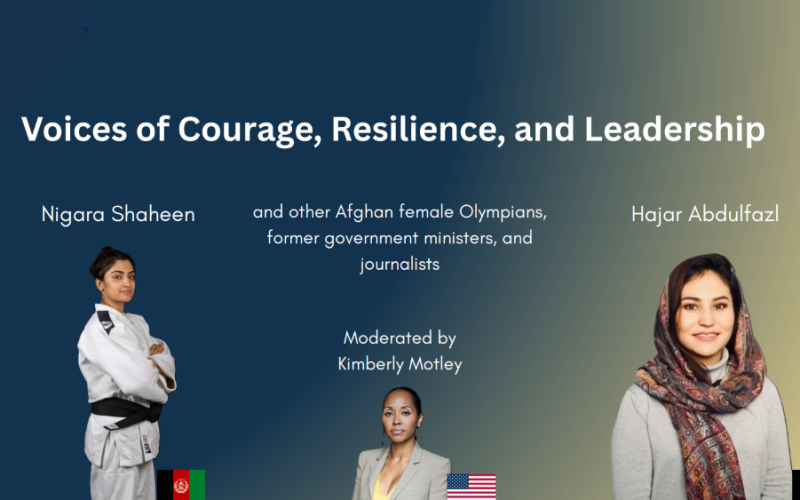 Voices of Courage, Resilience, and Leadership

Nigara Shaheen

and other Afghan female Olympians, former government ministers, and journalists

Hajar Abdulfazl

Moderated by Kimberly Motley